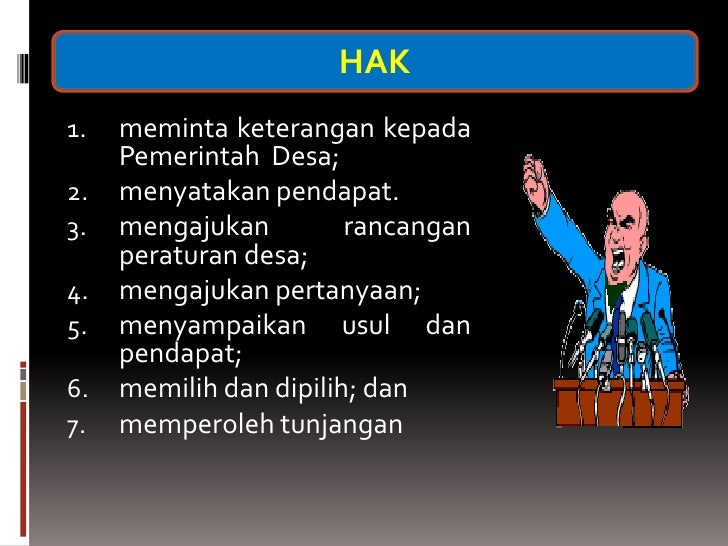 HAK

1. meminta keterangan kepada Pemerintah Desa;
2. menyatakan pendapat.
3. mengajukan rancangan peraturan desa;
4. mengajukan pertanyaan;
5. menyampaikan usul dan pendapat;
6. memilih dan dipilih; dan
7. memperoleh tunjangan